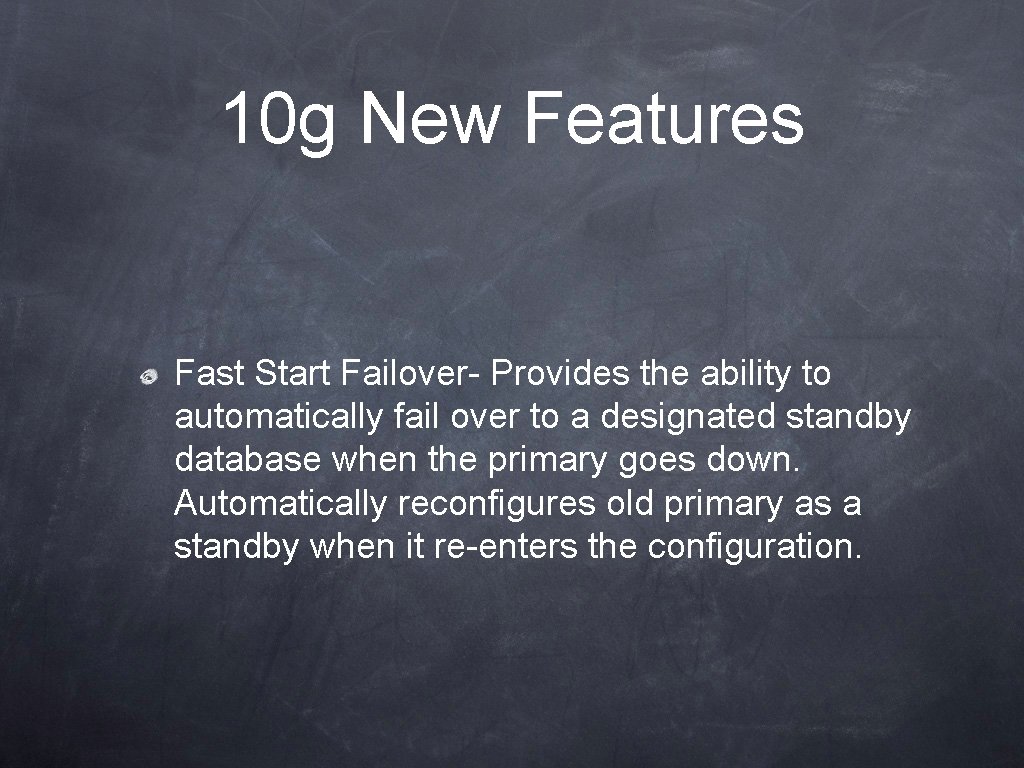 10g New Features

Fast Start Failover- Provides the ability to automatically fail over to a designated standby database when the primary goes down. Automatically reconfigures old primary as a standby when it re-enters the configuration.